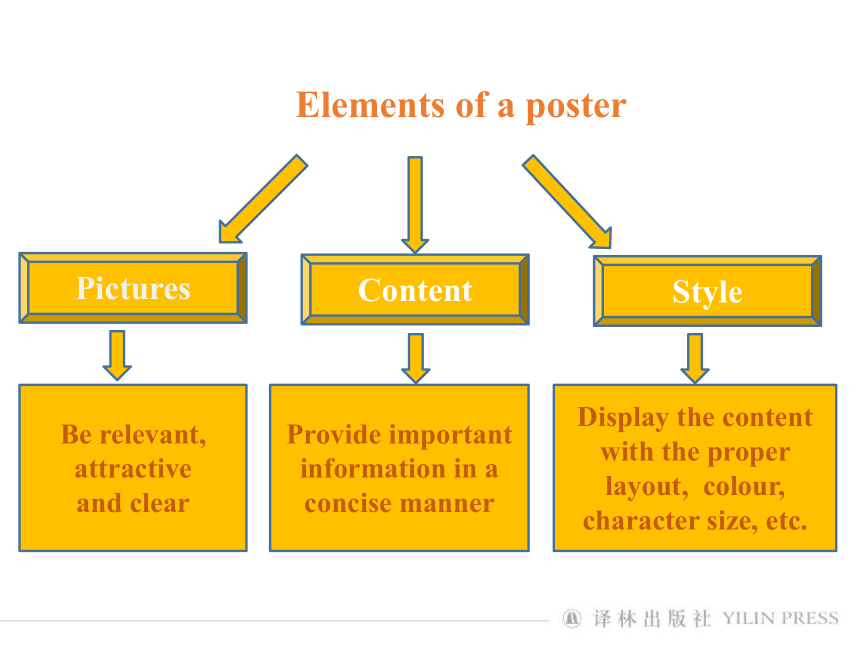 Elements of a poster

Pictures

Content

Style

Be relevant, attractive and clear

Provide important information in a concise manner

Display the content with the proper layout, colour, character size, etc.

译林出版社 YILIN PRESS